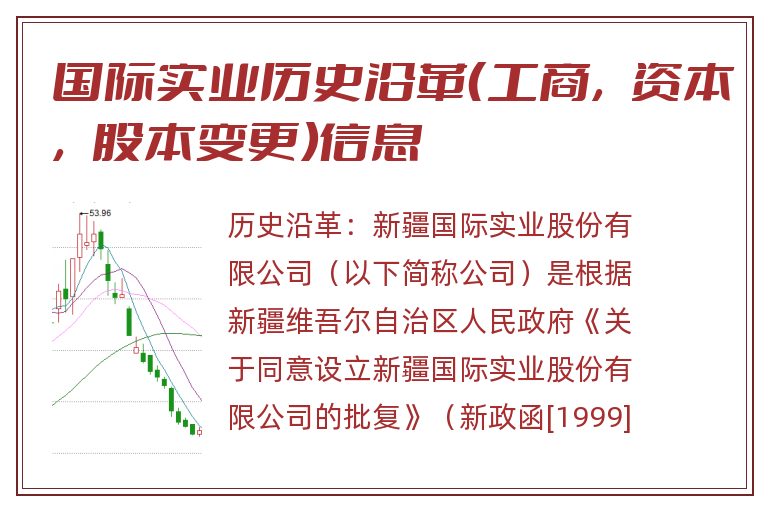 国际实业历史沿革(工商，资本，股本变更)信息

53.96

历史沿革：新疆国际实业股份有限公司（以下简称公司）是根据新疆维吾尔自治区人民政府《关于同意设立新疆国际实业股份有限公司的批复》（新政函[1999]